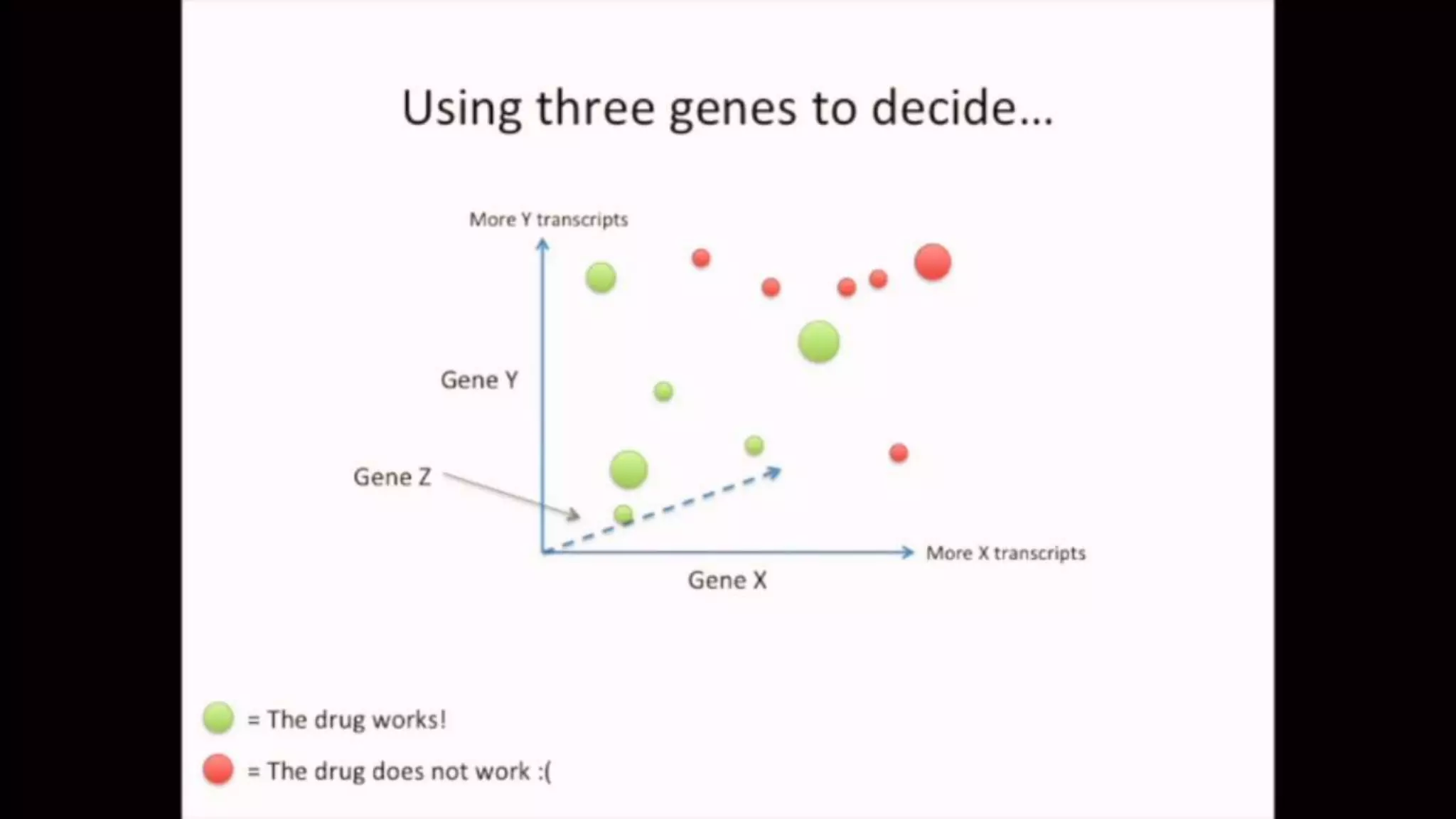 Using three genes to decide...

More Y transcripts

Gene Y

Gene Z

More X transcripts

Gene X

= The drug works!

= The drug does not work :(